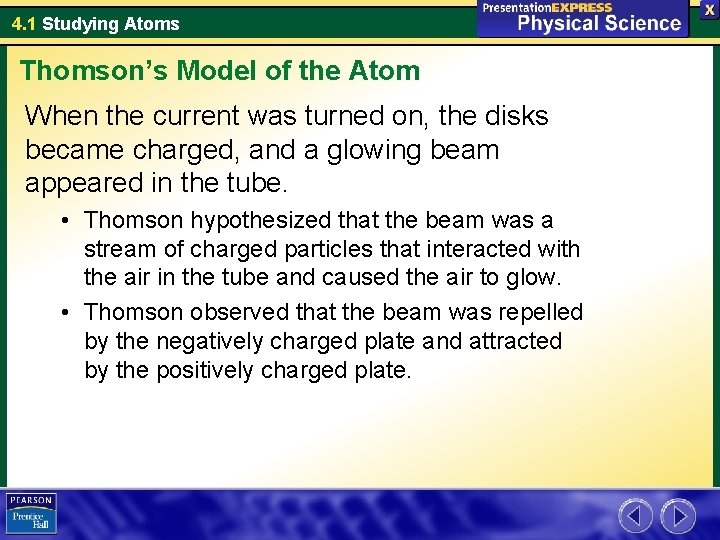 4.1 Studying Atoms

PresentationEXPRESS
Physical Science

X

Thomson's Model of the Atom

When the current was turned on, the disks became charged, and a glowing beam appeared in the tube.

• Thomson hypothesized that the beam was a stream of charged particles that interacted with the air in the tube and caused the air to glow.

• Thomson observed that the beam was repelled by the negatively charged plate and attracted by the positively charged plate.

PEARSON
Prentice Hall